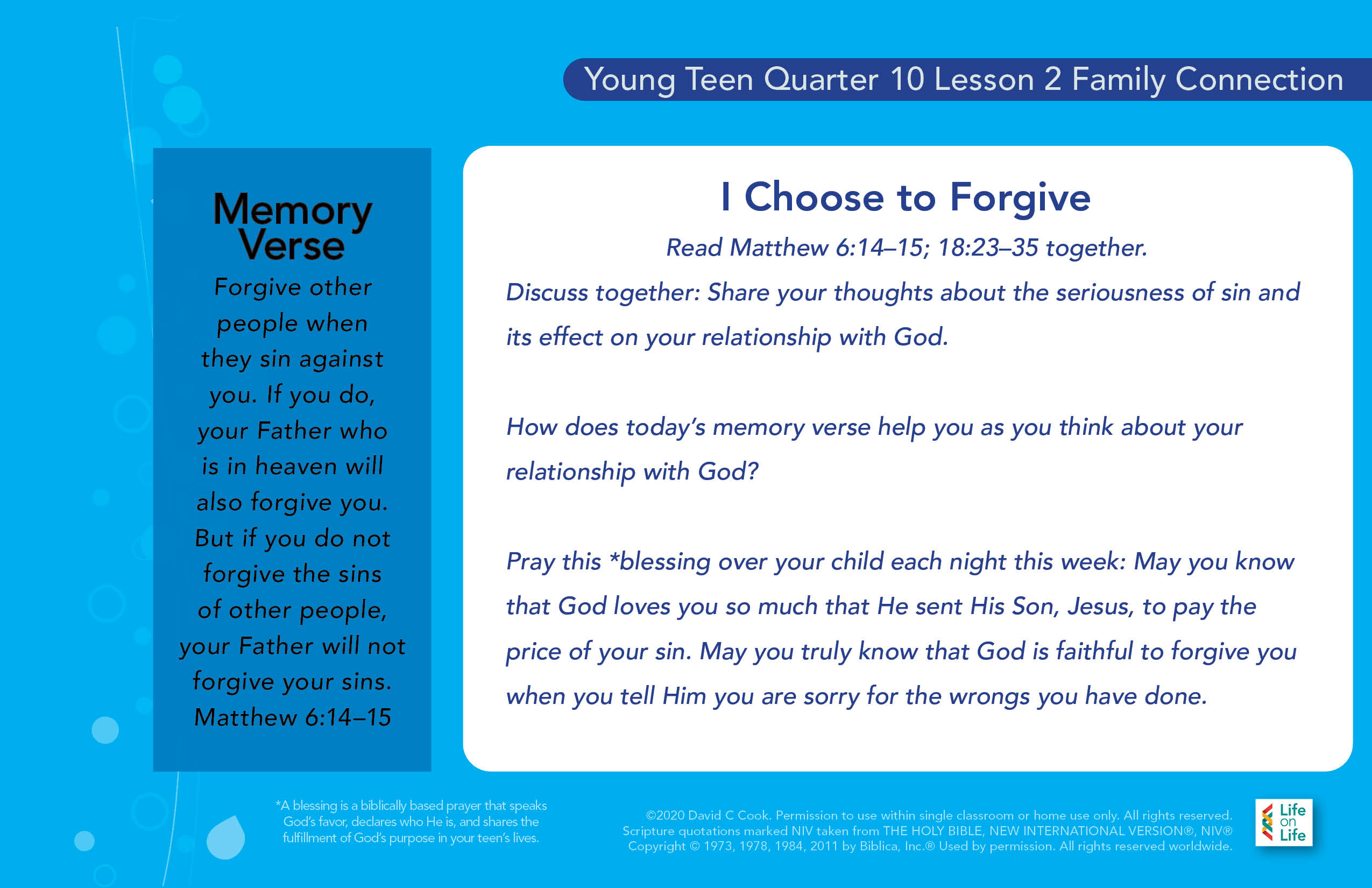 Young Teen Quarter 10 Lesson 2 Family Connection

Memory Verse

Forgive other people when they sin against you. If you do, your Father who is in heaven will also forgive you. But if you do not forgive the sins of other people, your Father will not forgive your sins. Matthew 6:14–15

I Choose to Forgive

Read Matthew 6:14–15; 18:23–35 together.

Discuss together: Share your thoughts about the seriousness of sin and its effect on your relationship with God.

How does today's memory verse help you as you think about your relationship with God?

Pray this *blessing over your child each night this week: May you know that God loves you so much that He sent His Son, Jesus, to pay the price of your sin. May you truly know that God is faithful to forgive you when you tell Him you are sorry for the wrongs you have done.

*A blessing is a biblically based prayer that speaks God's favor, declares who He is, and shares the fulfillment of God's purpose in your teen's lives.

©2020 David C Cook. Permission to use within single classroom or home use only. All rights reserved. Scripture quotations marked NIV taken from THE HOLY BIBLE, NEW INTERNATIONAL VERSION®, NIV® Copyright © 1973, 1978, 1984, 2011 by Biblica, Inc.® Used by permission. All rights reserved worldwide.

Life on Life